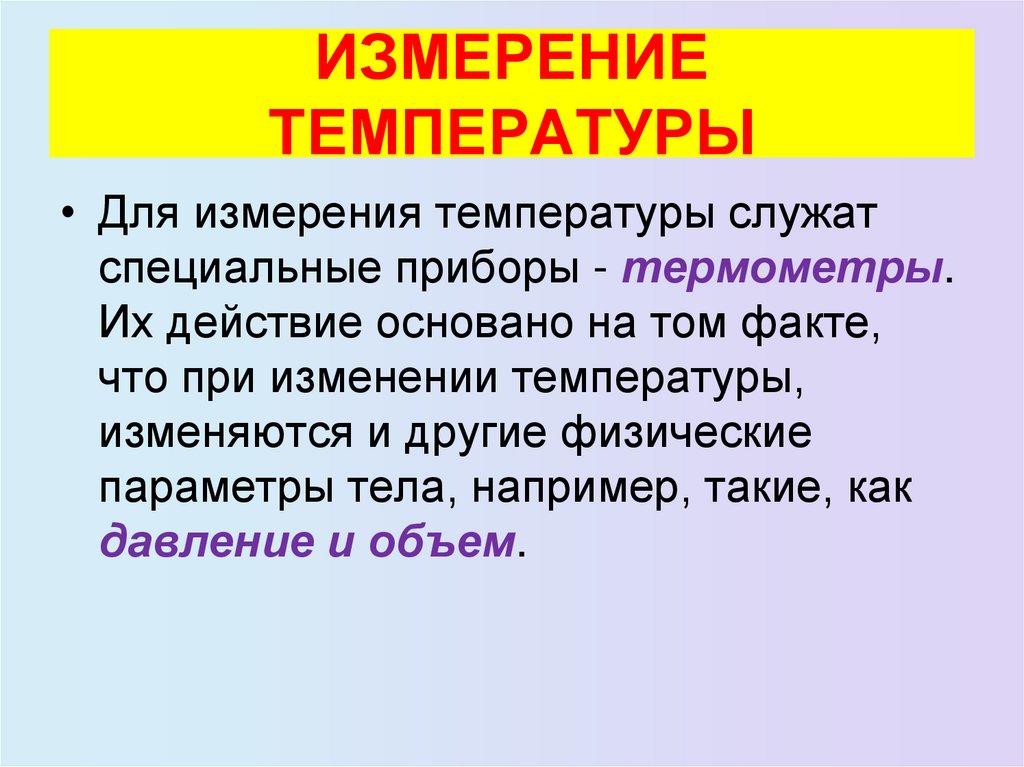 ИЗМЕРЕНИЕ ТЕМПЕРАТУРЫ

• Для измерения температуры служат специальные приборы - термометры. Их действие основано на том факте, что при изменении температуры, изменяются и другие физические параметры тела, например, такие, как давление и объем.